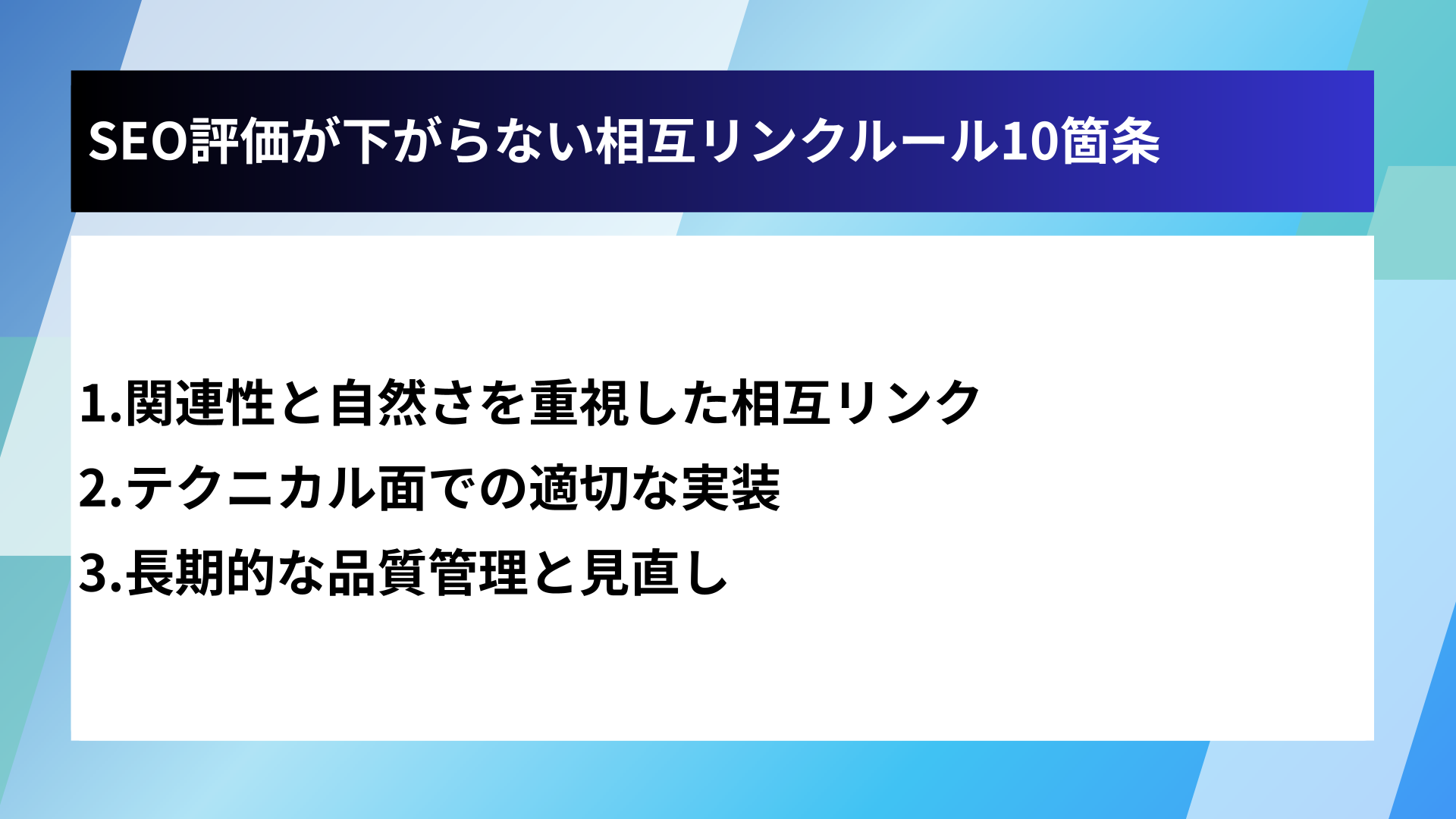 SEO評価が下がらない相互リンクルール10箇条

1.関連性と自然さを重視した相互リンク
2.テクニカル面での適切な実装
3.長期的な品質管理と見直し